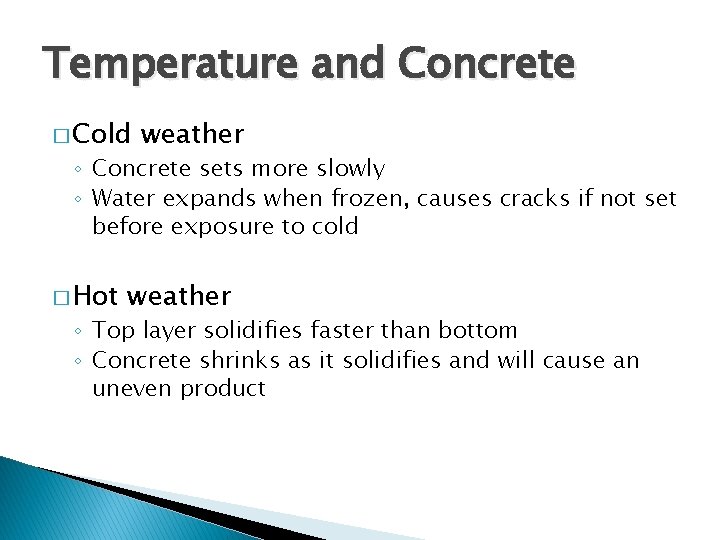 Temperature and Concrete

□ Cold weather
◦ Concrete sets more slowly
◦ Water expands when frozen, causes cracks if not set before exposure to cold

□ Hot weather
◦ Top layer solidifies faster than bottom
◦ Concrete shrinks as it solidifies and will cause an uneven product